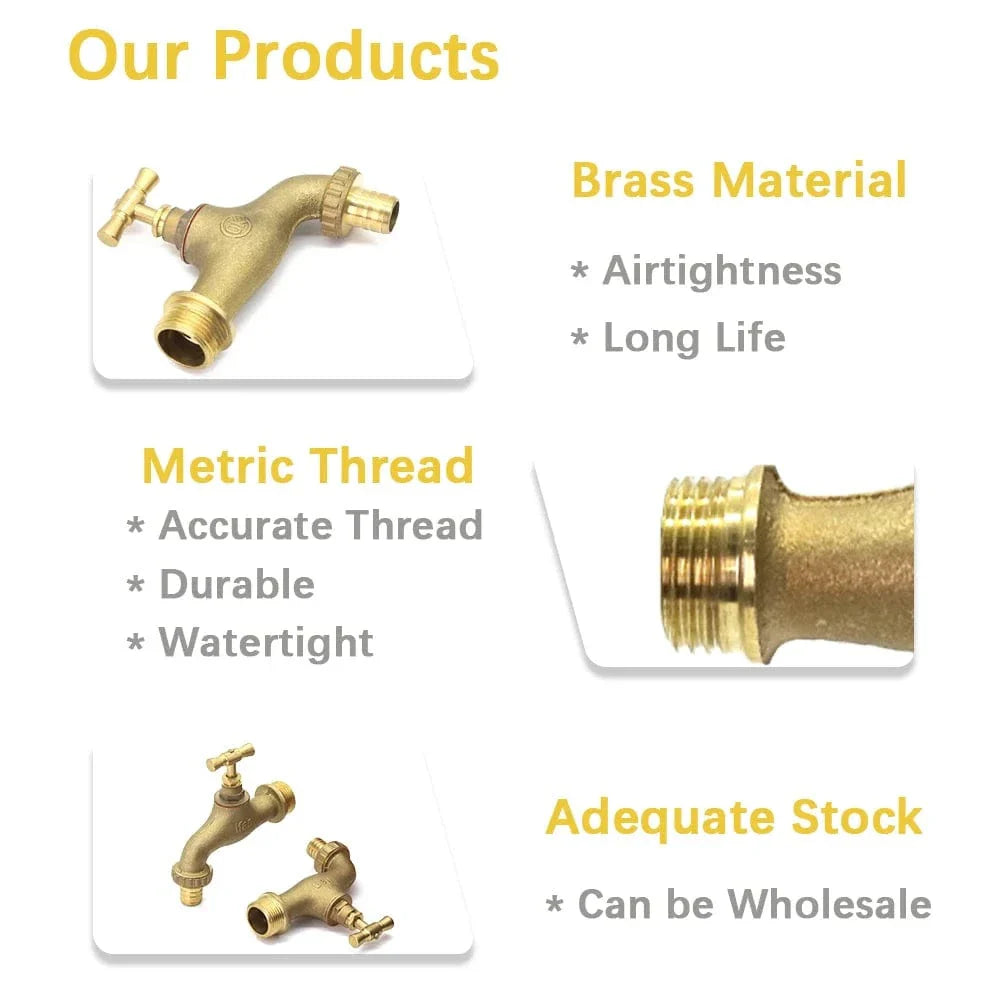 Our Products

Brass Material

* Airtightness

* Long Life

Metric Thread

* Accurate Thread

* Durable

* Watertight

Adequate Stock

* Can be Wholesale